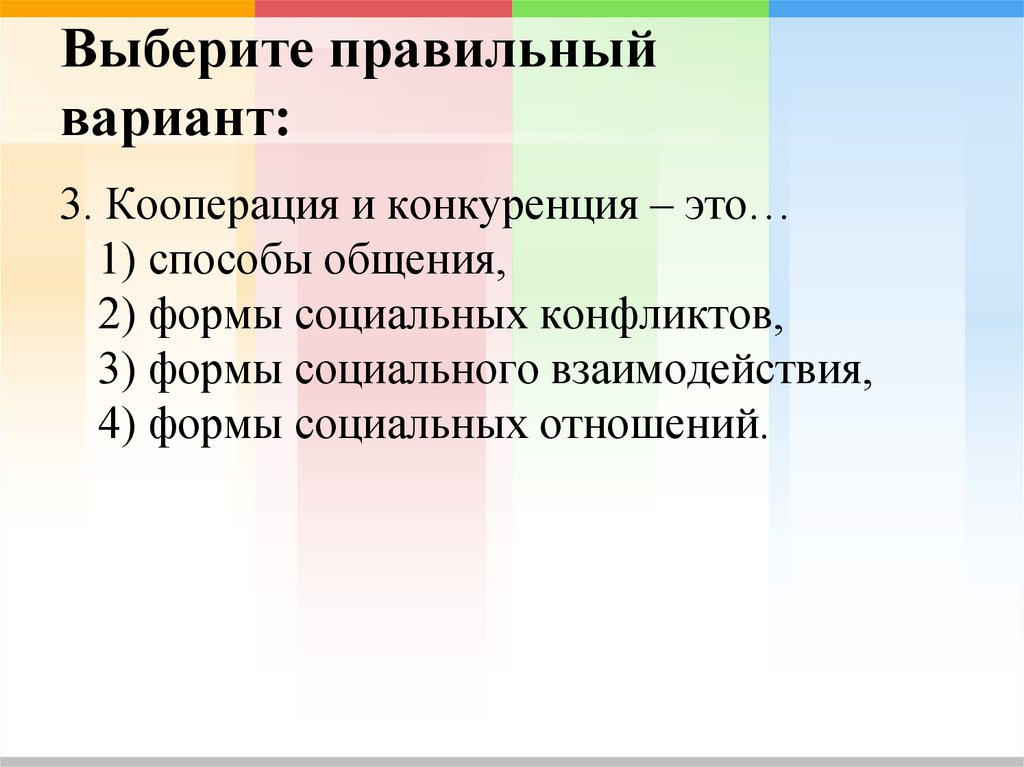 Выберите правильный вариант:

3. Кооперация и конкуренция – это…
1) способы общения,
2) формы социальных конфликтов,
3) формы социального взаимодействия,
4) формы социальных отношений.